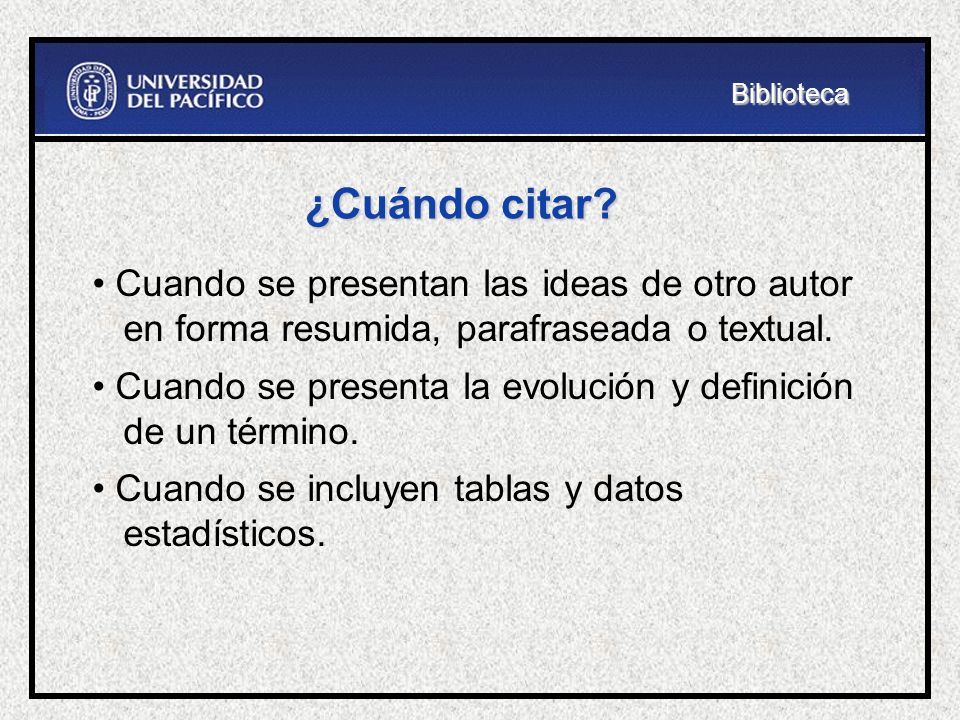 UNIVERSIDAD DEL PACÍFICO

Biblioteca

¿Cuándo citar?

• Cuando se presentan las ideas de otro autor en forma resumida, parafraseada o textual.

• Cuando se presenta la evolución y definición de un término.

• Cuando se incluyen tablas y datos estadísticos.